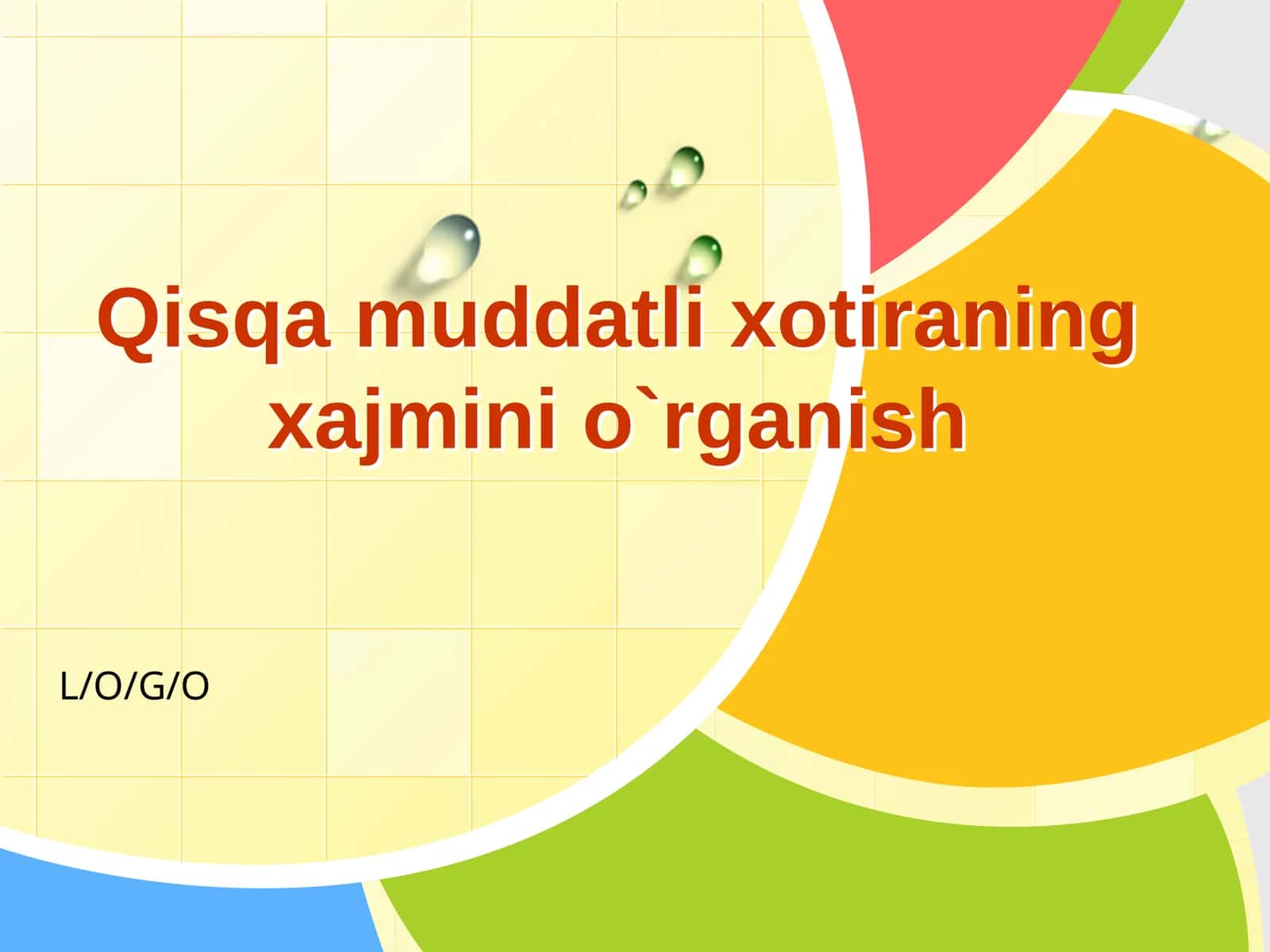 Qisqa muddatli xotiraning xajmini o`rganish

L/O/G/O